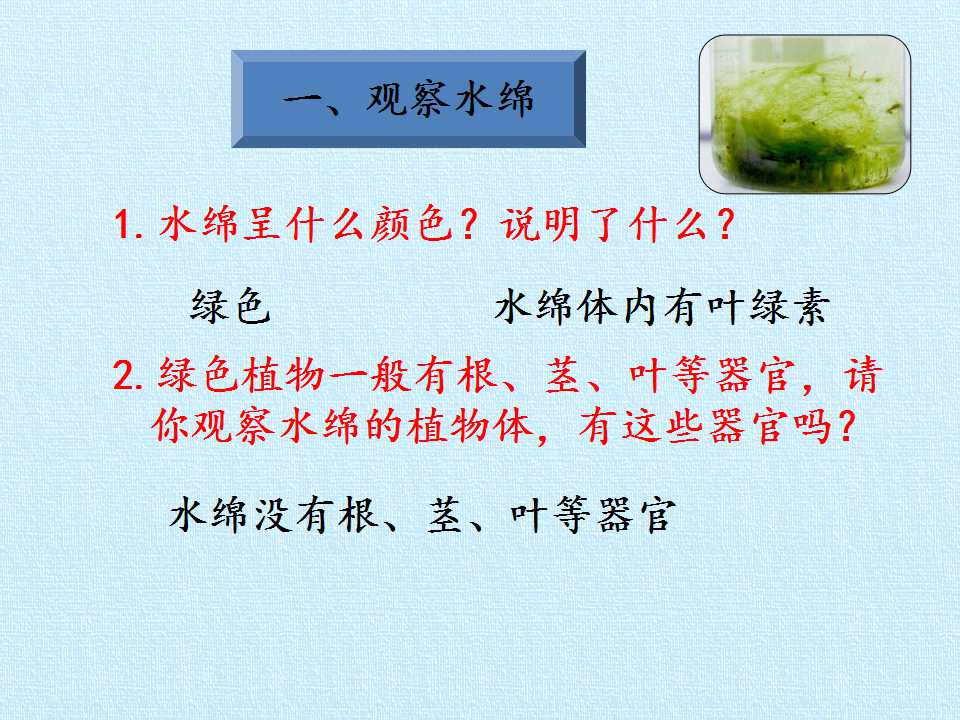 一、观察水绵

1.水绵呈什么颜色？说明了什么？

绿色 水绵体内有叶绿素

2.绿色植物一般有根、茎、叶等器官，请你观察水绵的植物体，有这些器官吗？

水绵没有根、茎、叶等器官